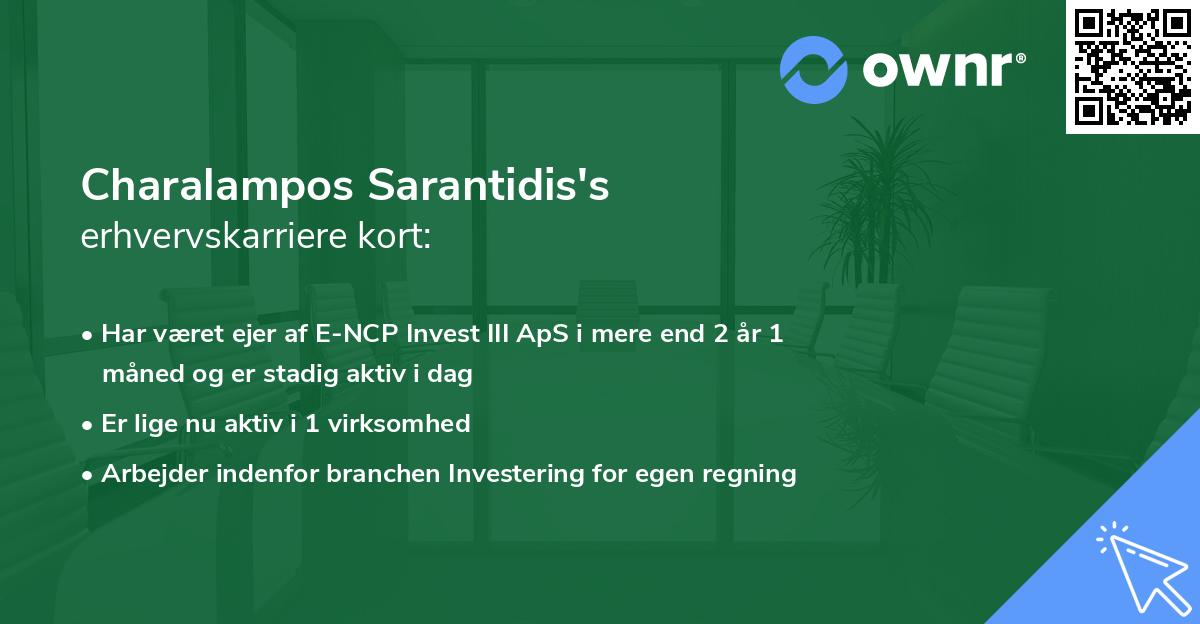 ownr®

Charalampos Sarantidis's
erhvervskarriere kort:

• Har været ejer af E-NCP Invest III ApS i mere end 2 år 1 måned og er stadig aktiv i dag
• Er lige nu aktiv i 1 virksomhed
• Arbejder indenfor branchen Investering for egen regning